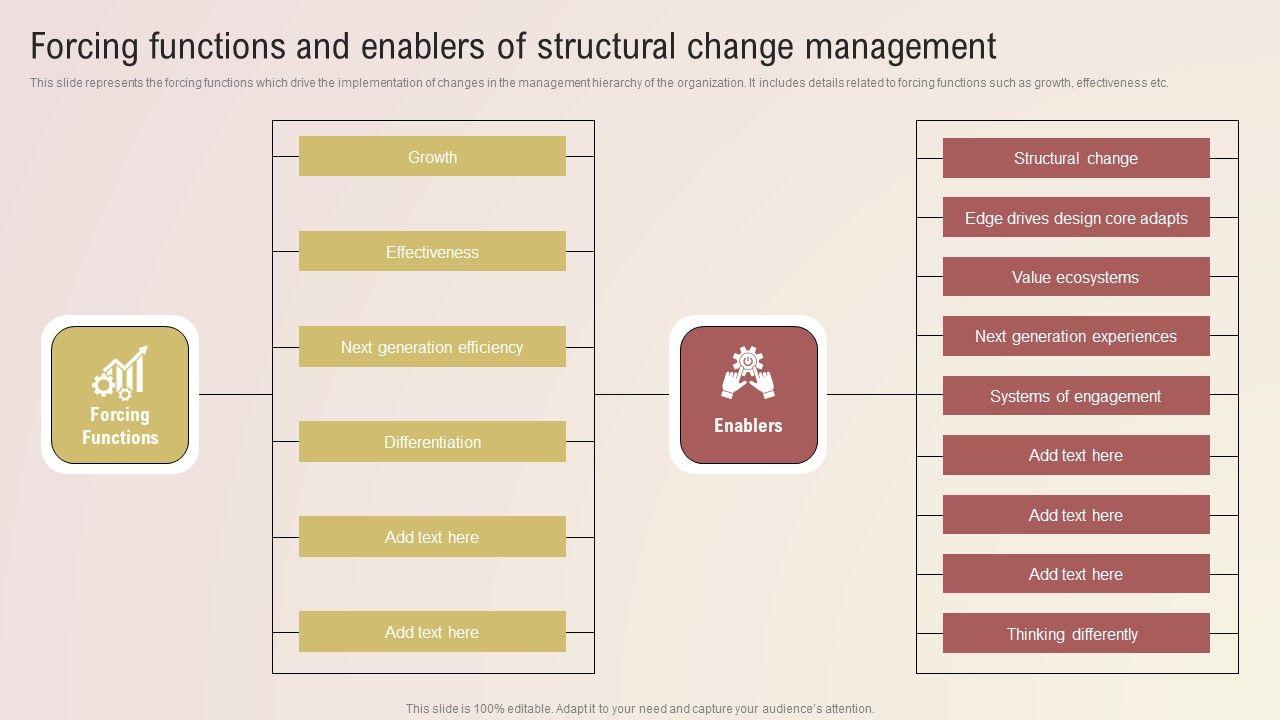 Forcing functions and enablers of structural change management

This slide represents the forcing functions which drive the implementation of changes in the management hierarchy of the organization. It includes details related to forcing functions such as growth, effectiveness etc.

Forcing Functions

Growth

Effectiveness

Next generation efficiency

Differentiation

Add text here

Add text here

Enablers

Structural change

Edge drives design core adapts

Value ecosystems

Next generation experiences

Systems of engagement

Add text here

Add text here

Add text here

Thinking differently

This slide is 100% editable. Adapt it to your need and capture your audience's attention.